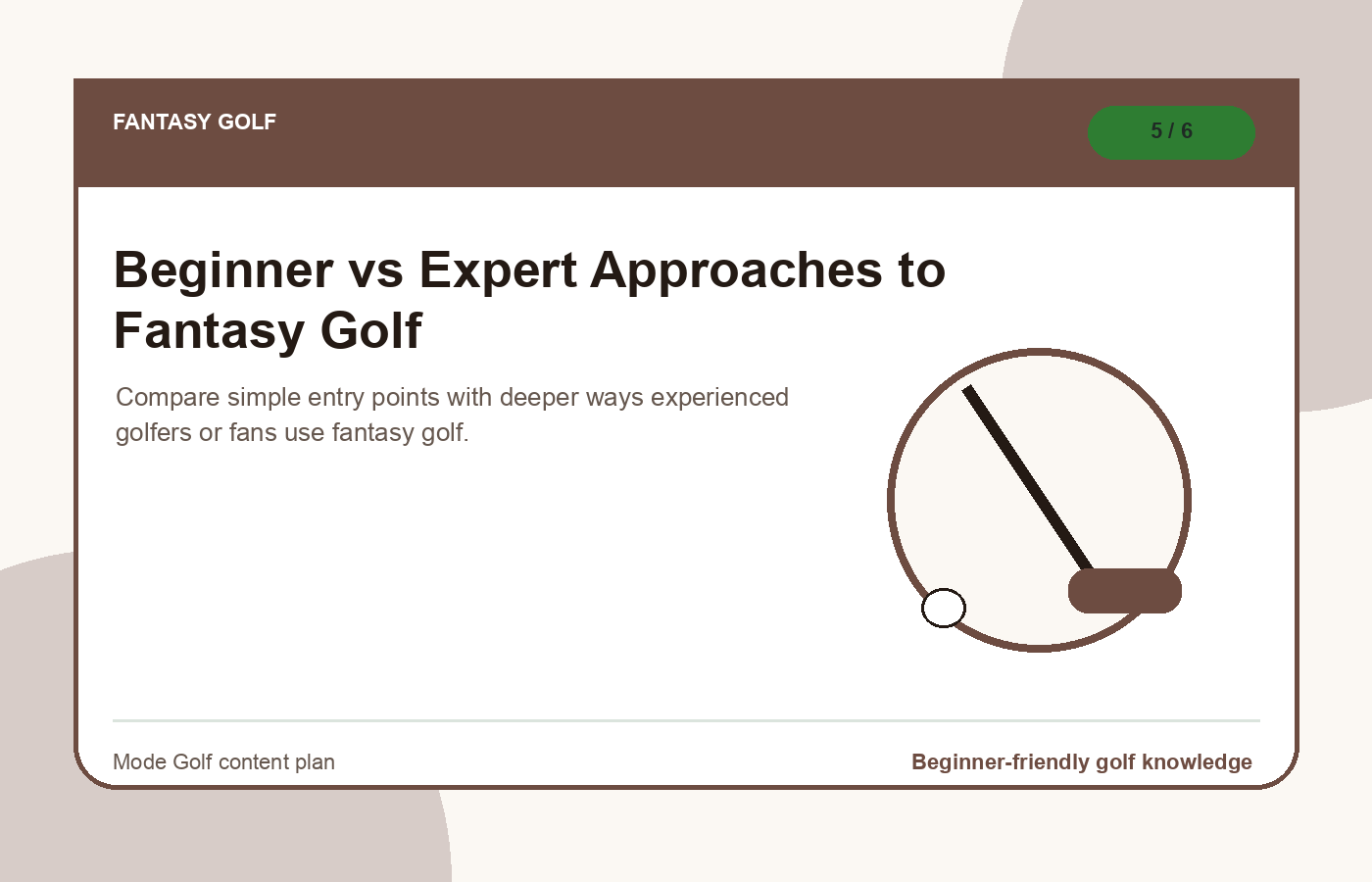 FANTASY GOLF

5 / 6

Beginner vs Expert Approaches to Fantasy Golf

Compare simple entry points with deeper ways experienced golfers or fans use fantasy golf.

Mode Golf content plan

Beginner-friendly golf knowledge